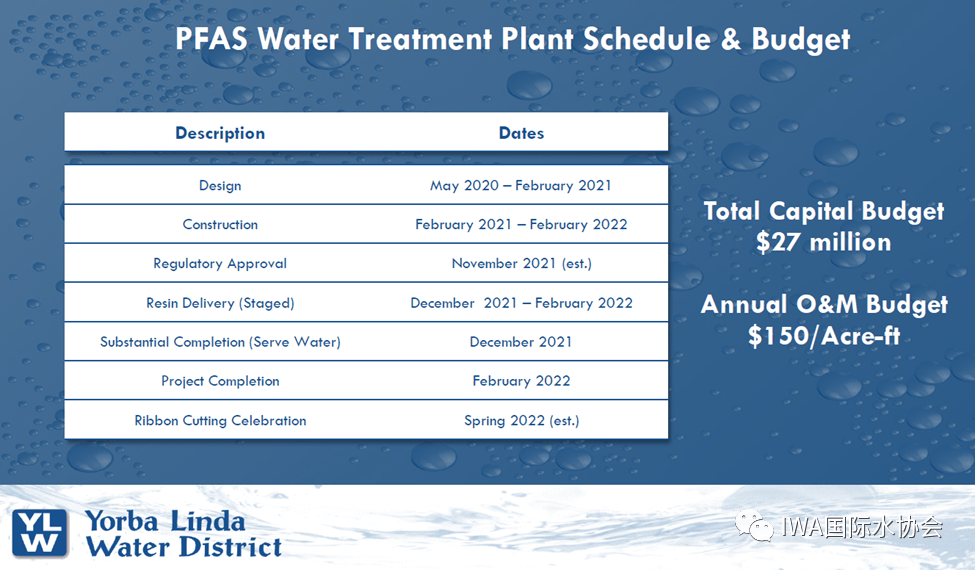 PFAS Water Treatment Plant Schedule & Budget

| Description | Dates |
|---|---|
| Design | May 2020 – February 2021 |
| Construction | February 2021 – February 2022 |
| Regulatory Approval | November 2021 (est.) |
| Resin Delivery (Staged) | December 2021 – February 2022 |
| Substantial Completion (Serve Water) | December 2021 |
| Project Completion | February 2022 |
| Ribbon Cutting Celebration | Spring 2022 (est.) |

Total Capital Budget
$27 million

Annual O&M Budget
$150/Acre-ft

YLW
Yorba Linda
Water District

IWA国际水协会